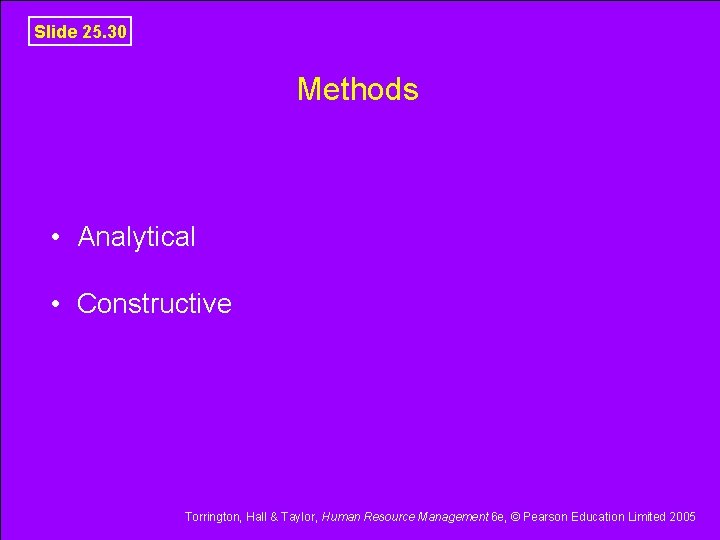 Slide 25.30

Methods

• Analytical

• Constructive

Torrington, Hall & Taylor, Human Resource Management 6e, © Pearson Education Limited 2005